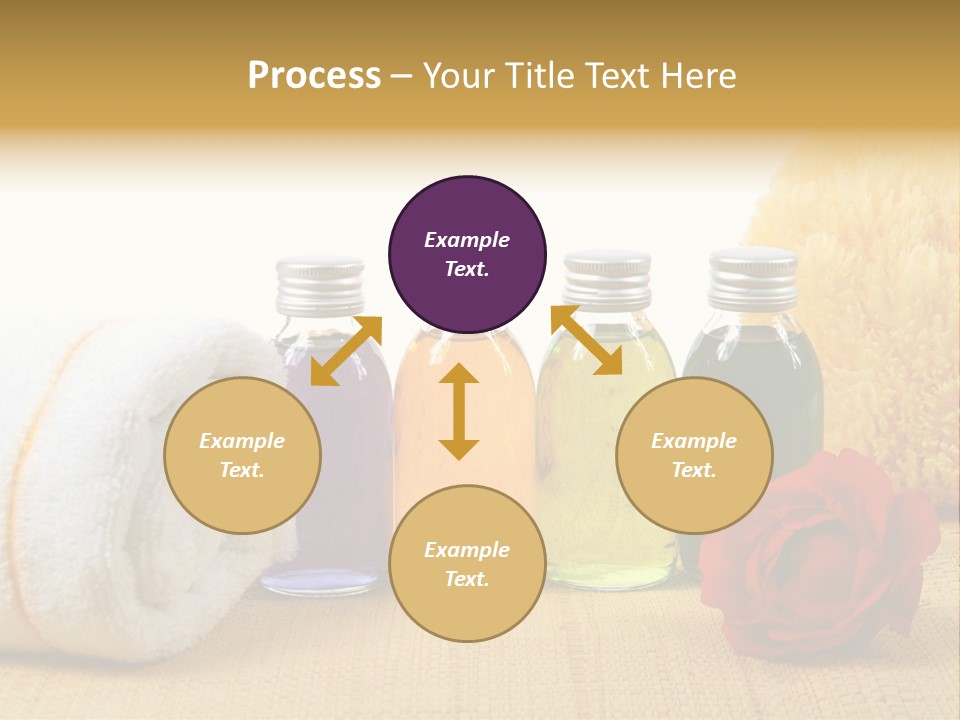 Process – Your Title Text Here

Example Text.

Example Text.

Example Text.

Example Text.